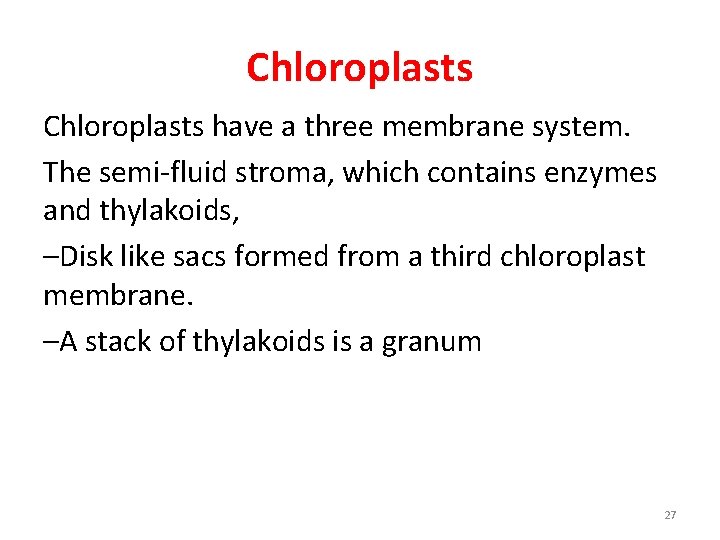 Chloroplasts

Chloroplasts have a three membrane system.

The semi-fluid stroma, which contains enzymes and thylakoids,

–Disk like sacs formed from a third chloroplast membrane.

–A stack of thylakoids is a granum

27